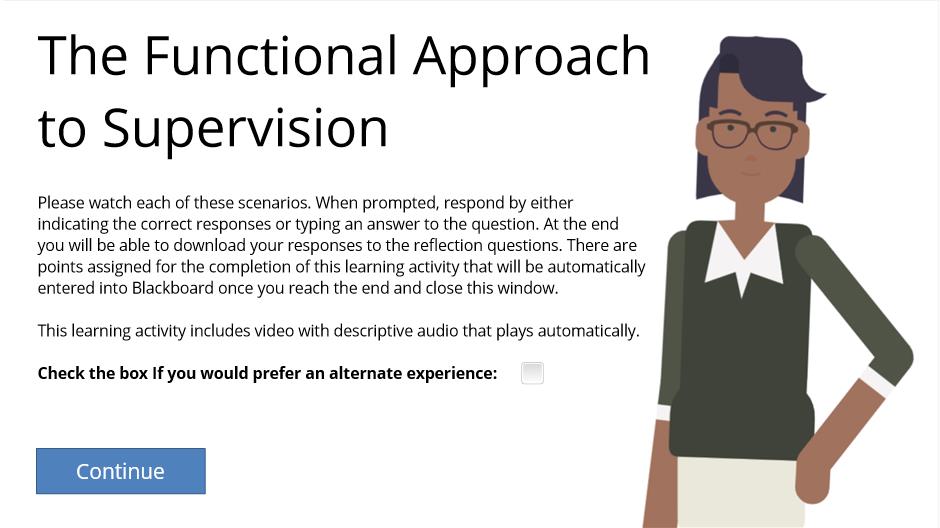 The Functional Approach to Supervision

Please watch each of these scenarios. When prompted, respond by either indicating the correct responses or typing an answer to the question. At the end you will be able to download your responses to the reflection questions. There are points assigned for the completion of this learning activity that will be automatically entered into Blackboard once you reach the end and close this window.

This learning activity includes video with descriptive audio that plays automatically.

Check the box If you would prefer an alternate experience:

Continue